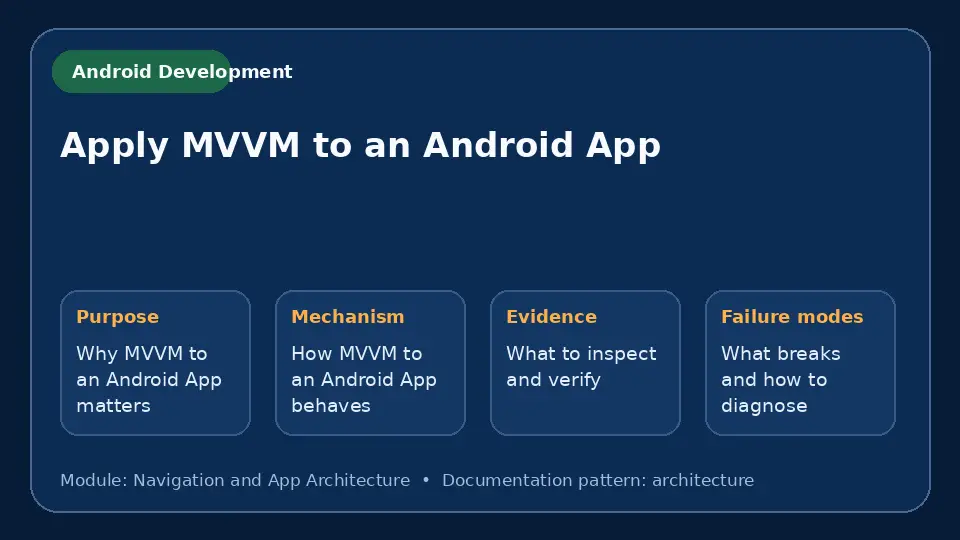 Android Development

Apply MVVM to an Android App

Purpose
Why MVVM to an Android App matters

Mechanism
How MVVM to an Android App behaves

Evidence
What to inspect and verify

Failure modes
What breaks and how to diagnose

Module: Navigation and App Architecture • Documentation pattern: architecture